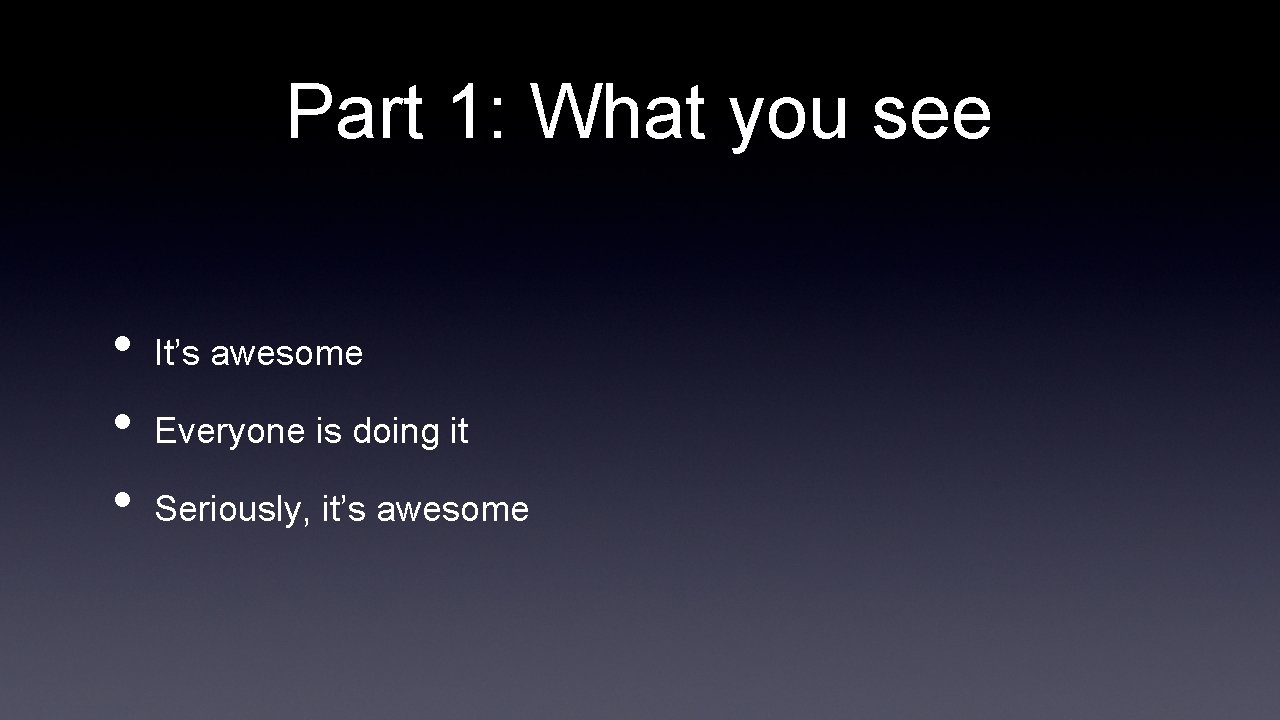 Part 1: What you see

• It’s awesome
• Everyone is doing it
• Seriously, it’s awesome